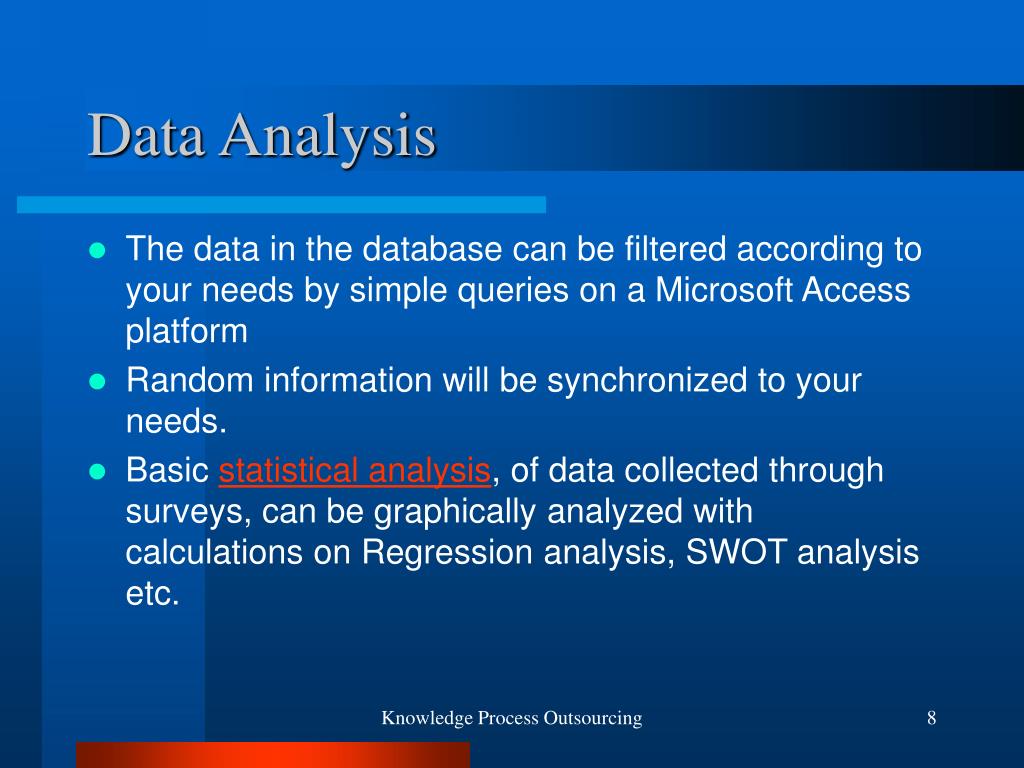 Data Analysis

- The data in the database can be filtered according to your needs by simple queries on a Microsoft Access platform
- Random information will be synchronized to your needs.
- Basic statistical analysis, of data collected through surveys, can be graphically analyzed with calculations on Regression analysis, SWOT analysis etc.

Knowledge Process Outsourcing

8